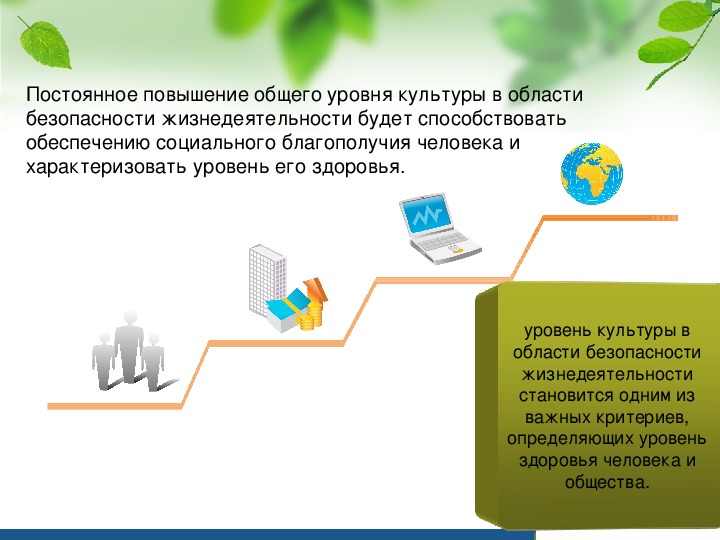 Постоянное повышение общего уровня культуры в области безопасности жизнедеятельности будет способствовать обеспечению социального благополучия человека и характеризовать уровень его здоровья.

уровень культуры в области безопасности жизнедеятельности становится одним из важных критериев, определяющих уровень здоровья человека и общества.